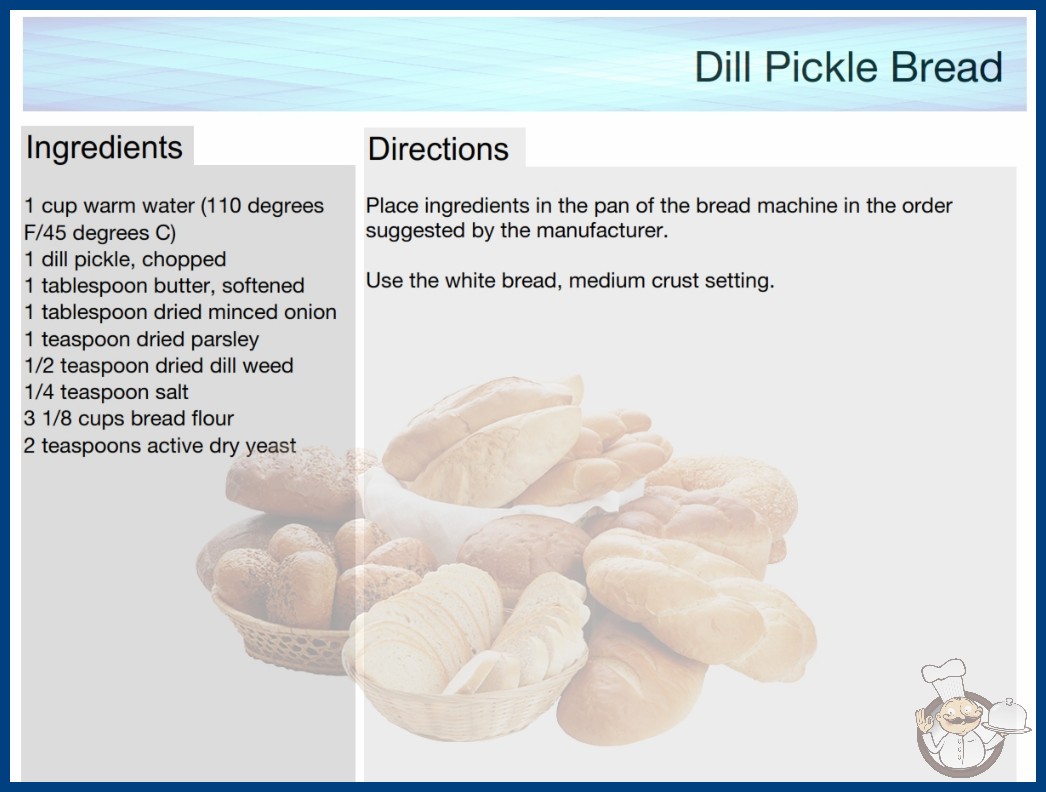 Dill Pickle Bread

Ingredients

1 cup warm water (110 degrees F/45 degrees C)
1 dill pickle, chopped
1 tablespoon butter, softened
1 tablespoon dried minced onion
1 teaspoon dried parsley
1/2 teaspoon dried dill weed
1/4 teaspoon salt
3 1/8 cups bread flour
2 teaspoons active dry yeast

Directions

Place ingredients in the pan of the bread machine in the order suggested by the manufacturer.

Use the white bread, medium crust setting.